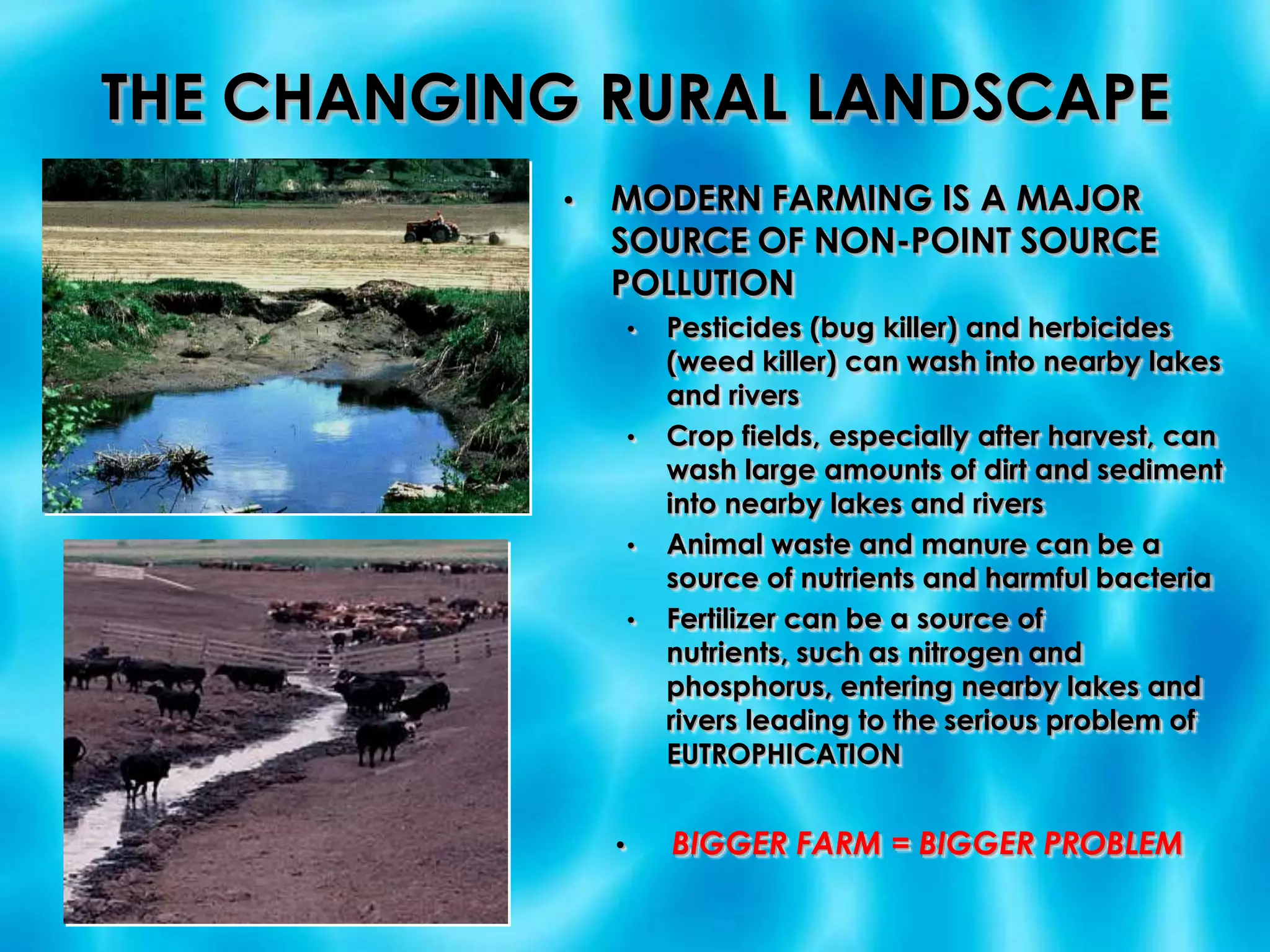 THE CHANGING RURAL LANDSCAPE

• MODERN FARMING IS A MAJOR SOURCE OF NON-POINT SOURCE POLLUTION

• Pesticides (bug killer) and herbicides (weed killer) can wash into nearby lakes and rivers

• Crop fields, especially after harvest, can wash large amounts of dirt and sediment into nearby lakes and rivers

• Animal waste and manure can be a source of nutrients and harmful bacteria

• Fertilizer can be a source of nutrients, such as nitrogen and phosphorus, entering nearby lakes and rivers leading to the serious problem of EUTROPHICATION

• BIGGER FARM = BIGGER PROBLEM